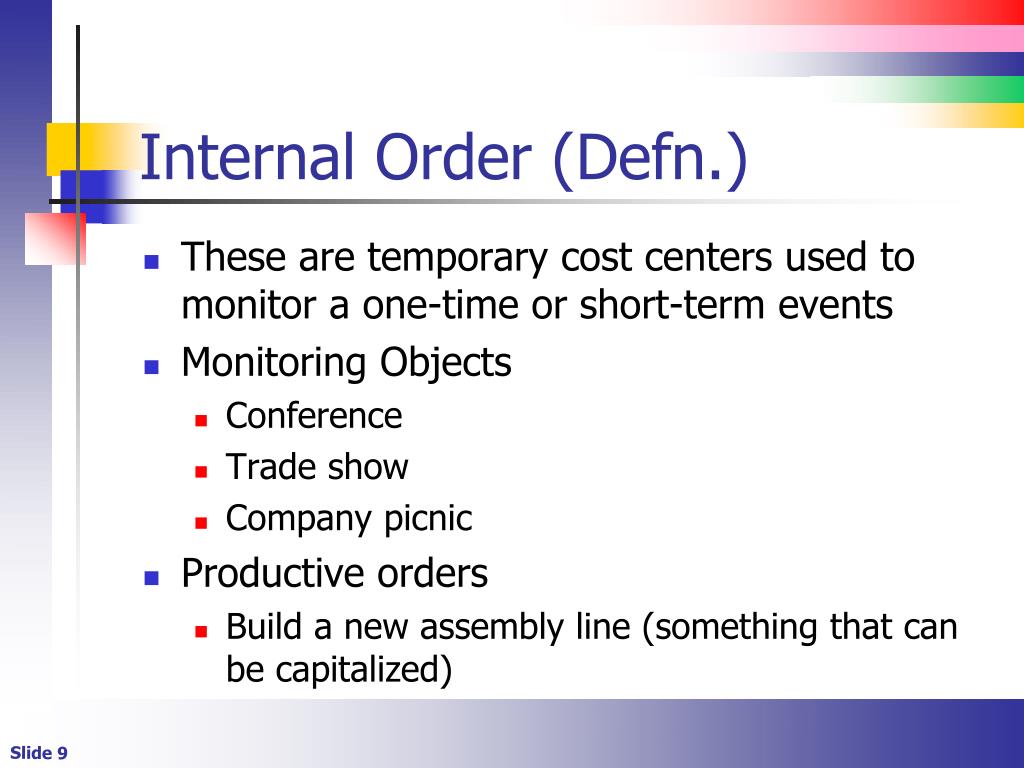 Internal Order (Defn.)

- These are temporary cost centers used to monitor a one-time or short-term events
- Monitoring Objects
  - Conference
  - Trade show
  - Company picnic
- Productive orders
  - Build a new assembly line (something that can be capitalized)

Slide 9